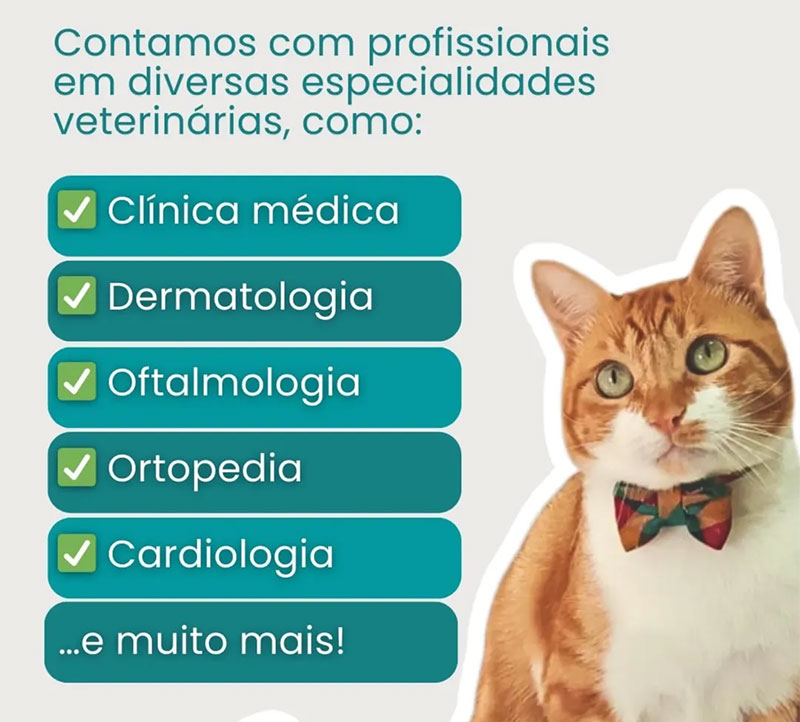 Contamos com profissionais em diversas especialidades veterinárias, como:

✅ Clínica médica

✅ Dermatologia

✅ Oftalmologia

✅ Ortopedia

✅ Cardiologia

...e muito mais!